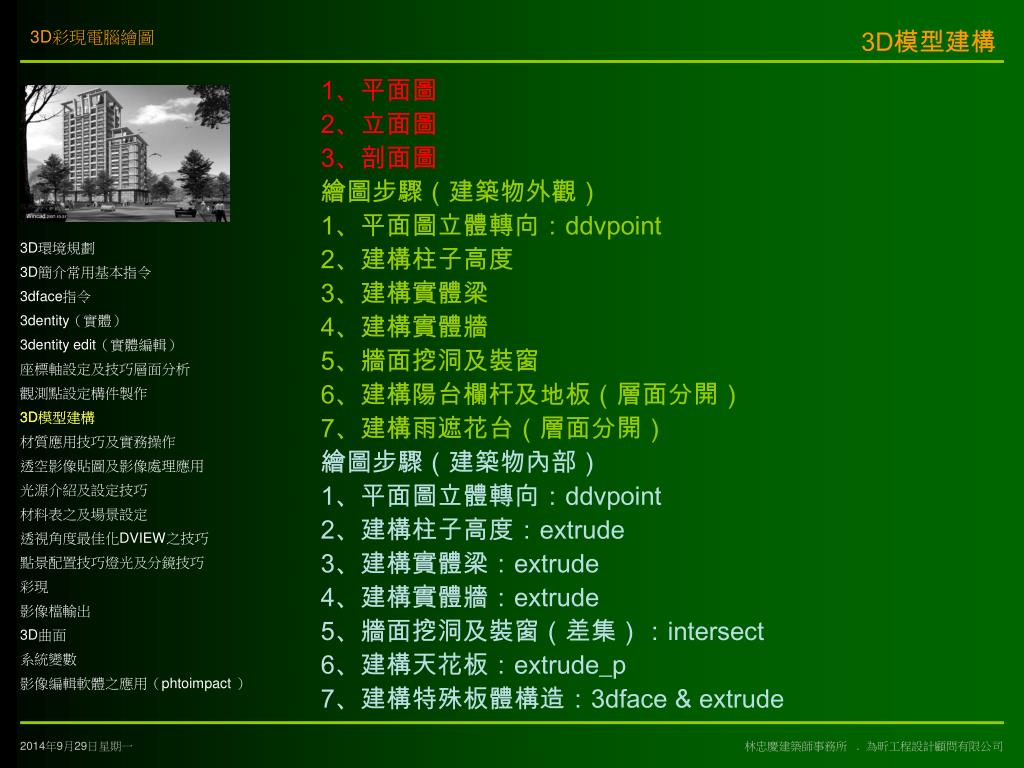 3D彩現電腦繪圖

3D模型建構

3D環境規劃
3D簡介常用基本指令
3dface指令
3dentity（實體）
3dentity edit（實體編輯）
座標軸設定及技巧層面分析
觀測點設定構件製作
3D模型建構
材質應用技巧及實務操作
透空影像貼圖及影像處理應用
光源介紹及設定技巧
材料表之及場景設定
透視角度最佳化DVIEW之技巧
點景配置技巧燈光及分鏡技巧
彩現
影像檔輸出
3D曲面
系統變數
影像編輯軟體之應用（phtoimpact ）

1、平面圖
2、立面圖
3、剖面圖
繪圖步驟（建築物外觀）
1、平面圖立體轉向：ddvpoint
2、建構柱子高度
3、建構實體梁
4、建構實體牆
5、牆面挖洞及裝窗
6、建構陽台欄杆及地板（層面分開）
7、建構雨遮花台（層面分開）
繪圖步驟（建築物內部）
1、平面圖立體轉向：ddvpoint
2、建構柱子高度：extrude
3、建構實體梁：extrude
4、建構實體牆：extrude
5、牆面挖洞及裝窗（差集）：intersect
6、建構天花板：extrude_p
7、建構特殊板體構造：3dface & extrude

2014年9月29日星期一

林忠慶建築師事務所 . 為昕工程設計顧問有限公司